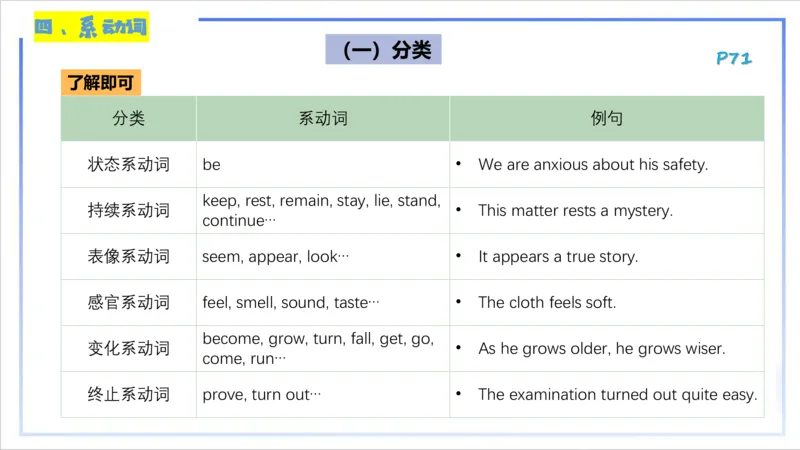 四、系动词

（一）分类

P71

了解即可

| 分类 | 系动词 | 例句 |
|---|---|---|
| 状态系动词 | be | • We are anxious about his safety. |
| 持续系动词 | keep, rest, remain, stay, lie, stand, continue… | • This matter rests a mystery. |
| 表像系动词 | seem, appear, look… | • It appears a true story. |
| 感官系动词 | feel, smell, sound, taste… | • The cloth feels soft. |
| 变化系动词 | become, grow, turn, fall, get, go, come, run… | • As he grows older, he grows wiser. |
| 终止系动词 | prove, turn out… | • The examination turned out quite easy. |